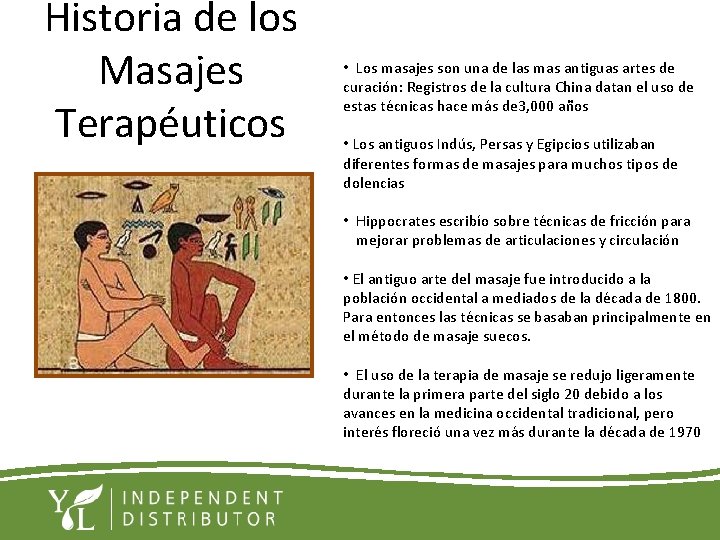 Historia de los Masajes Terapéuticos

• Los masajes son una de las mas antiguas artes de curación: Registros de la cultura China datan el uso de estas técnicas hace más de3,000 años

• Los antiguos Indús, Persas y Egipcios utilizaban diferentes formas de masajes para muchos tipos de dolencias

• Hippocrates escribío sobre técnicas de fricción para mejorar problemas de articulaciones y circulación

• El antiguo arte del masaje fue introducido a la población occidental a mediados de la década de 1800. Para entonces las técnicas se basaban principalmente en el método de masaje suecos.

• El uso de la terapia de masaje se redujo ligeramente durante la primera parte del siglo 20 debido a los avances en la medicina occidental tradicional, pero interés floreció una vez más durante la década de 1970

YL INDEPENDENT DISTRIBUTOR